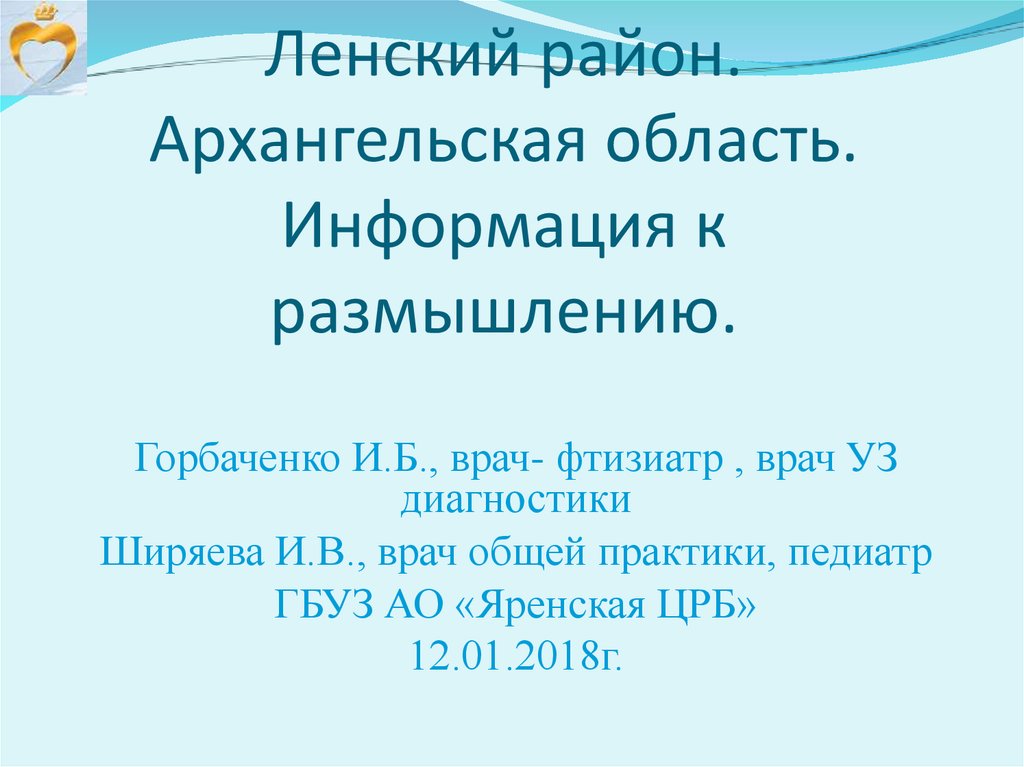 Ленский район. Архангельская область. Информация к размышлению.

Горбаченко И.Б., врач- фтизиатр , врач УЗ диагностики
Ширяева И.В., врач общей практики, педиатр
ГБУЗ АО «Яренская ЦРБ»
12.01.2018г.